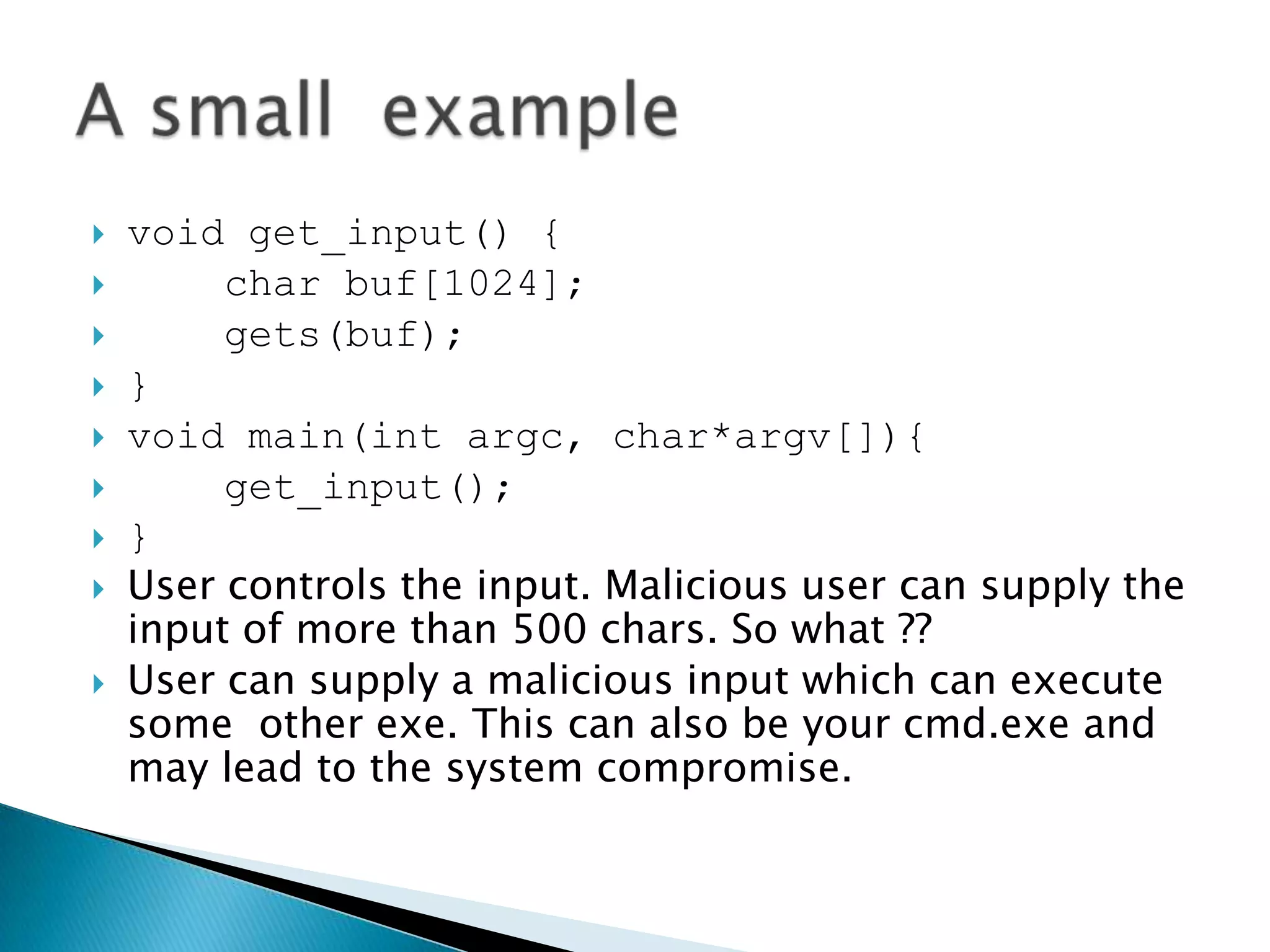 A small example

void get_input() {
    char buf[1024];
    gets(buf);
}
void main(int argc, char*argv[]){
    get_input();
}

User controls the input. Malicious user can supply the input of more than 500 chars. So what ??

User can supply a malicious input which can execute some other exe. This can also be your cmd.exe and may lead to the system compromise.